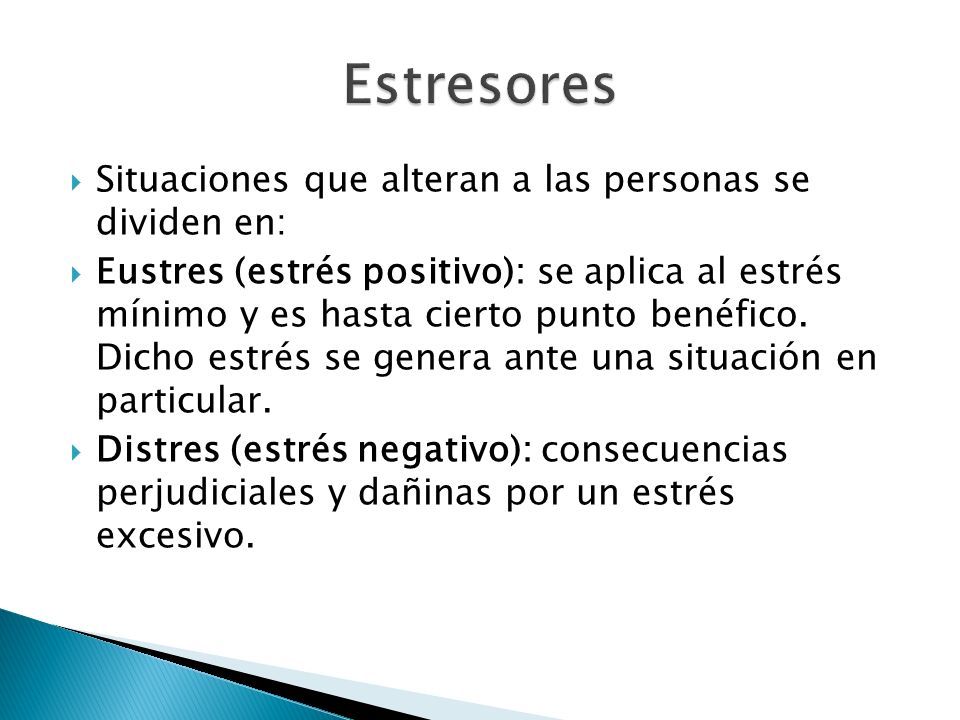 Estresores

Situaciones que alteran a las personas se dividen en:

Eustres (estrés positivo): se aplica al estrés mínimo y es hasta cierto punto benéfico. Dicho estrés se genera ante una situación en particular.

Distres (estrés negativo): consecuencias perjudiciales y dañinas por un estrés excesivo.